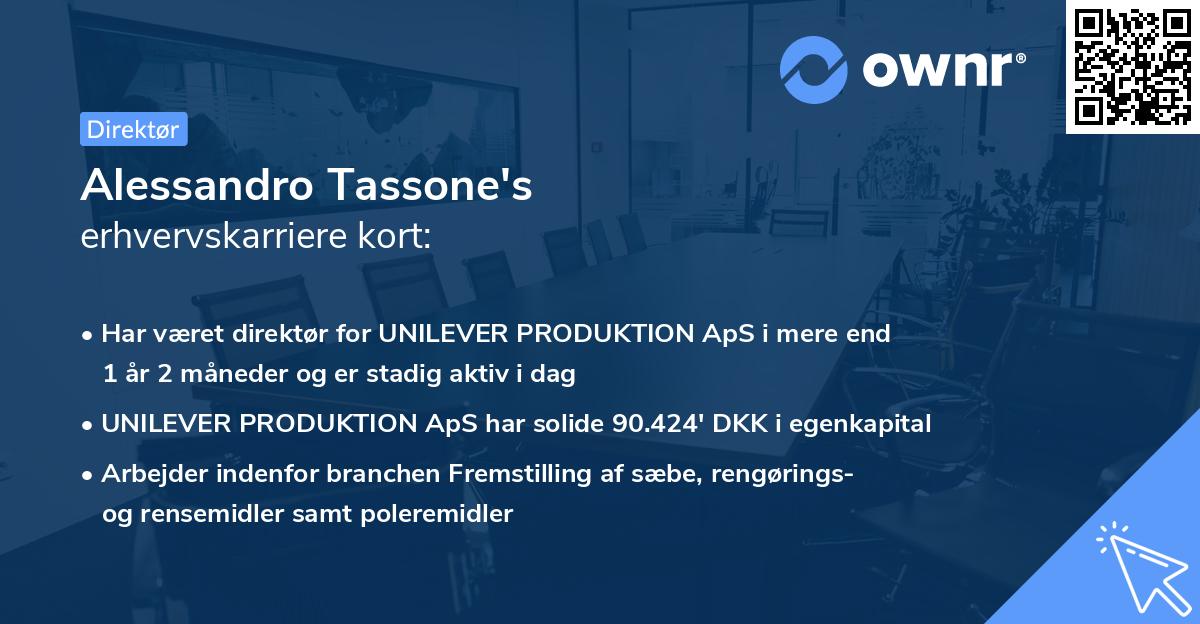 ownr®

Direktør

Alessandro Tassone's
erhvervskarriere kort:

• Har været direktør for UNILEVER PRODUKTION ApS i mere end 1 år 2 måneder og er stadig aktiv i dag

• UNILEVER PRODUKTION ApS har solide 90.424' DKK i egenkapital

• Arbejder indenfor branchen Fremstilling af sæbe, rengørings- og rensemidler samt poleremidler